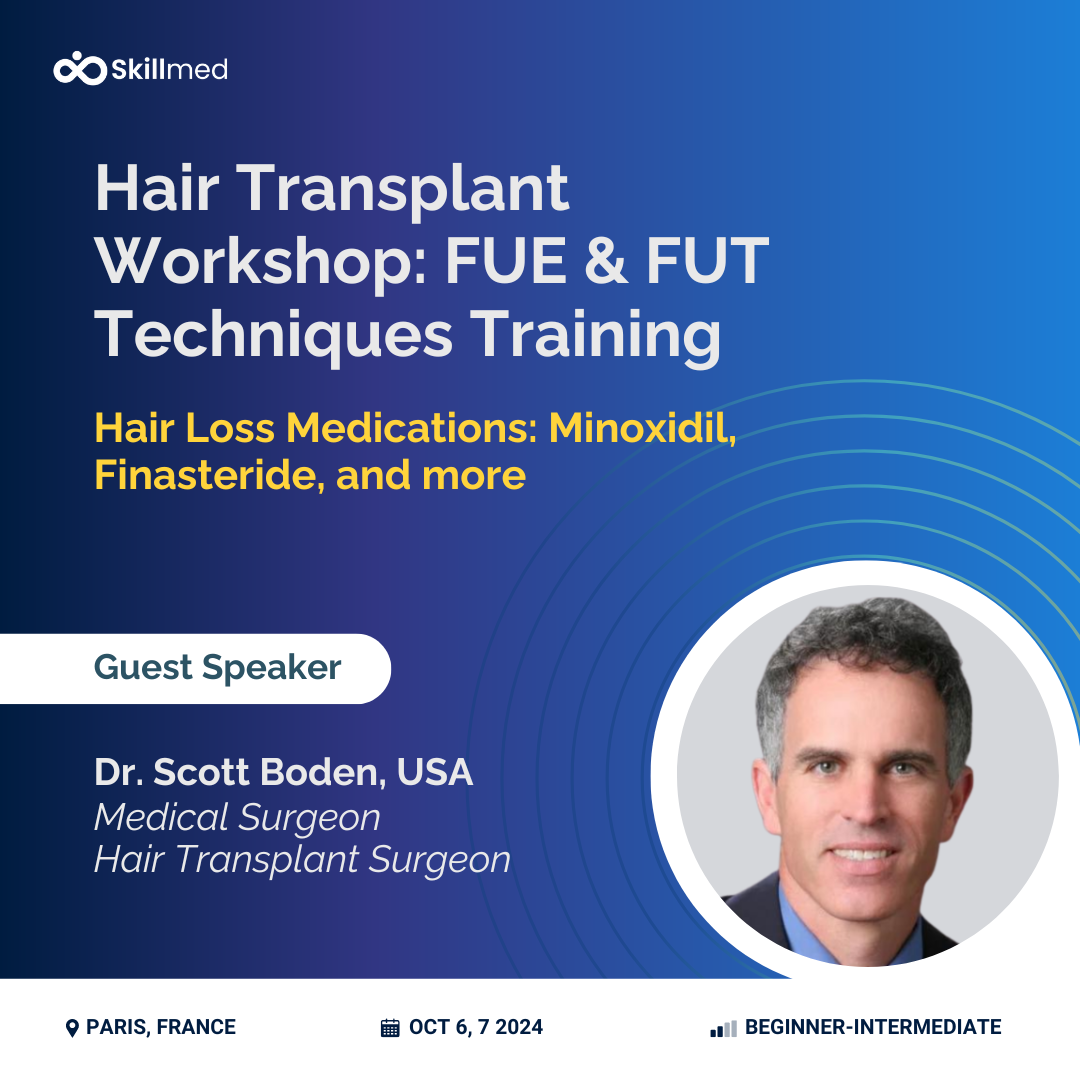 Skillmed

Hair Transplant Workshop: FUE & FUT Techniques Training

Hair Loss Medications: Minoxidil, Finasteride, and more

Guest Speaker

Dr. Scott Boden, USA
Medical Surgeon
Hair Transplant Surgeon

PARIS, FRANCE

OCT 6, 7 2024

BEGINNER-INTERMEDIATE